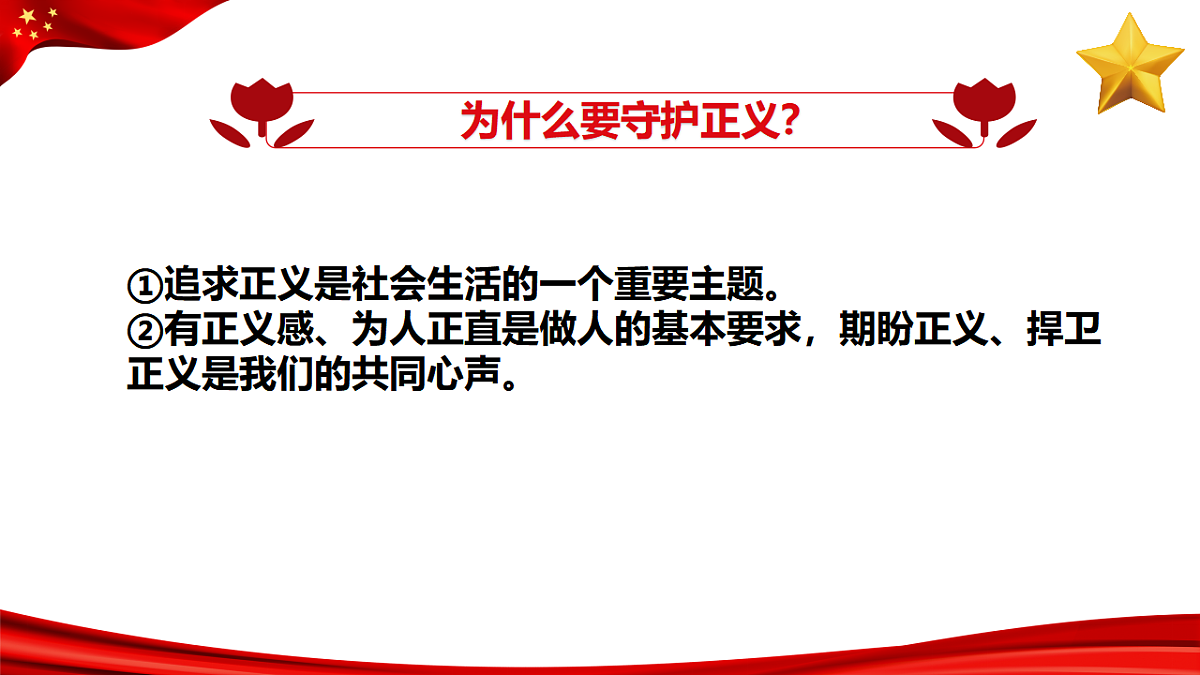 为什么要守护正义?

①追求正义是社会生活的一个重要主题。
②有正义感、为人正直是做人的基本要求，期盼正义、捍卫正义是我们的共同心声。